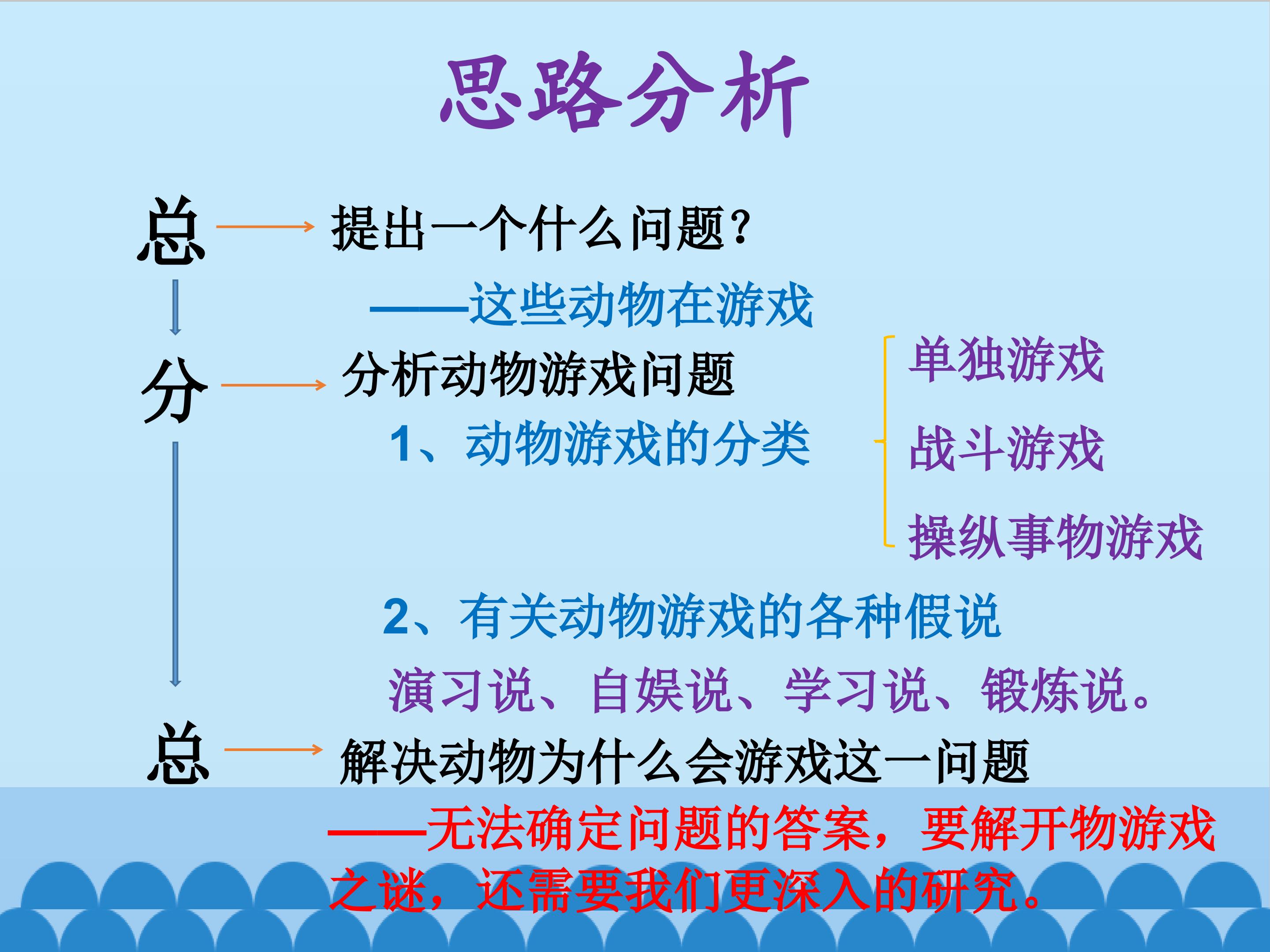 思路分析

总 提出一个什么问题？

——这些动物在游戏

分 分析动物游戏问题

1、动物游戏的分类

单独游戏

战斗游戏

操纵事物游戏

2、有关动物游戏的各种假说

演习说、自娱说、学习说、锻炼说。

总 解决动物为什么会游戏这一问题

——无法确定问题的答案，要解开物游戏之谜，还需要我们更深入的研究。